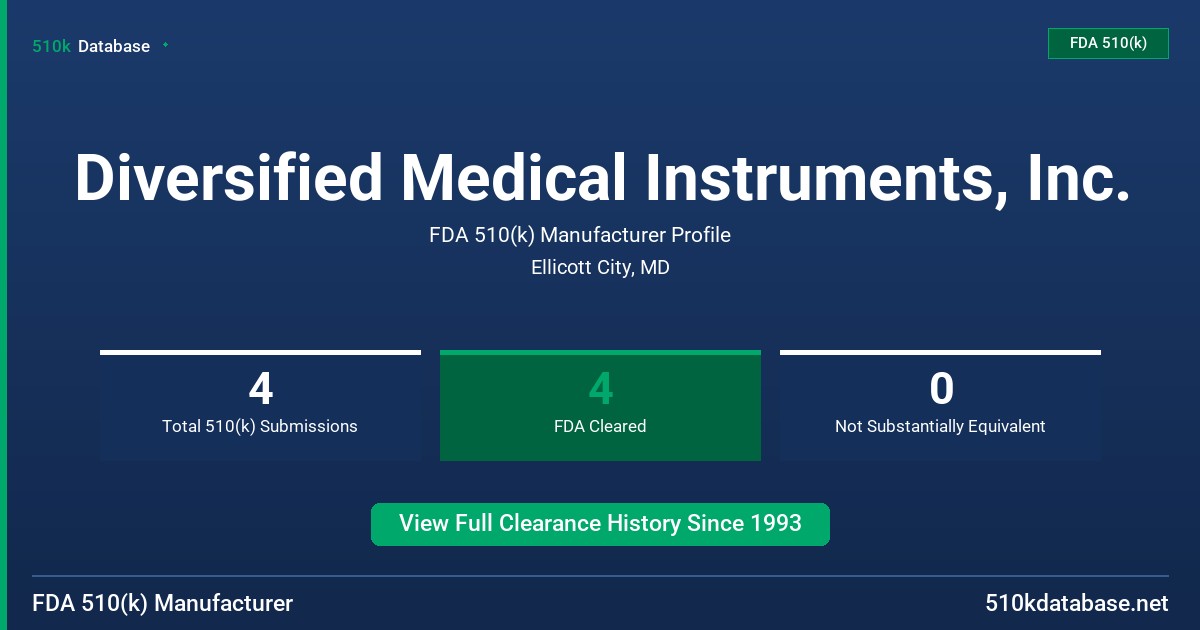 510k Database

FDA 510(k)

Diversified Medical Instruments, Inc.

FDA 510(k) Manufacturer Profile
Ellicott City, MD

4
Total 510(k) Submissions

4
FDA Cleared

0
Not Substantially Equivalent

View Full Clearance History Since 1993

FDA 510(k) Manufacturer

510kdatabase.net